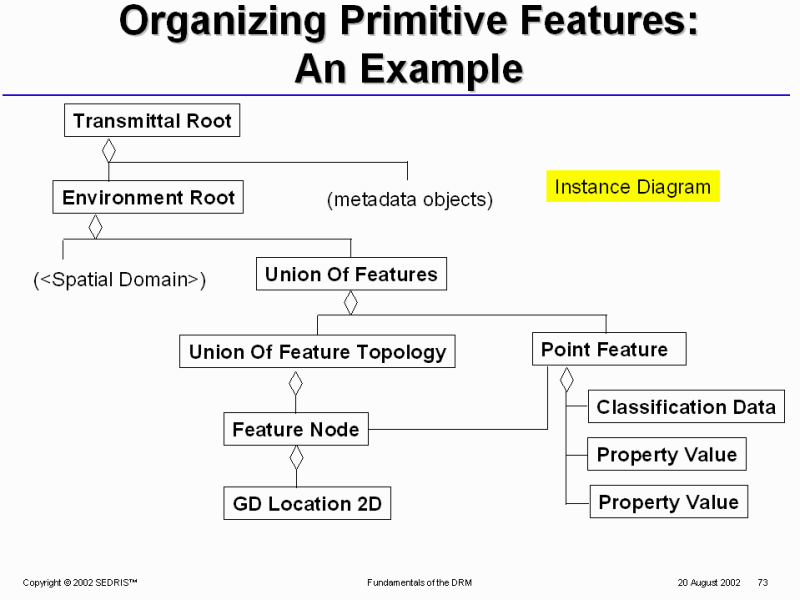 Organizing Primitive Features: An Example

Transmittal Root

Environment Root

(metadata objects)

Instance Diagram

(<Spatial Domain>)

Union Of Features

Union Of Feature Topology

Point Feature

Feature Node

Classification Data

Property Value

Property Value

GD Location 2D

Copyright © 2002 SEDRIS™

Fundamentals of the DRM

20 August 2002 73